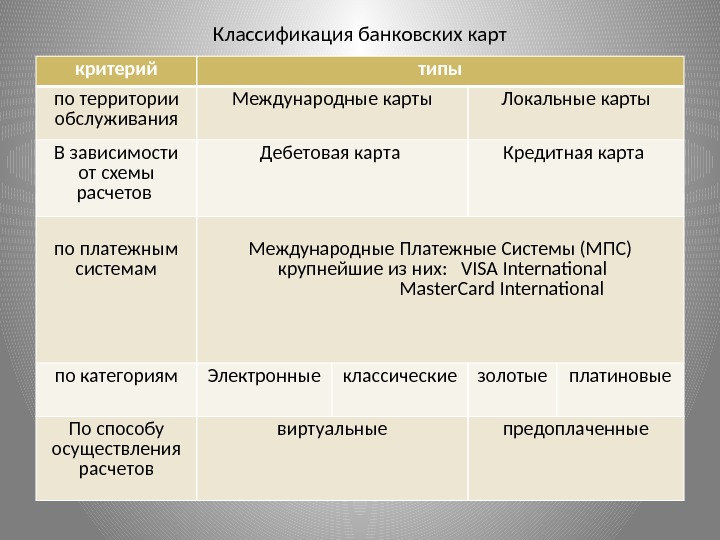 Классификация банковских карт

| критерий | типы | | | |
|---|---|---|---|---|
| по территории обслуживания | Международные карты | | Локальные карты | |
| В зависимости от схемы расчетов | Дебетовая карта | | Кредитная карта | |
| по платежным системам | Международные Платежные Системы (МПС) крупнейшие из них: VISA International MasterCard International | | | |
| по категориям | Электронные | классические | золотые | платиновые |
| По способу осуществления расчетов | виртуальные | | предоплаченные | |